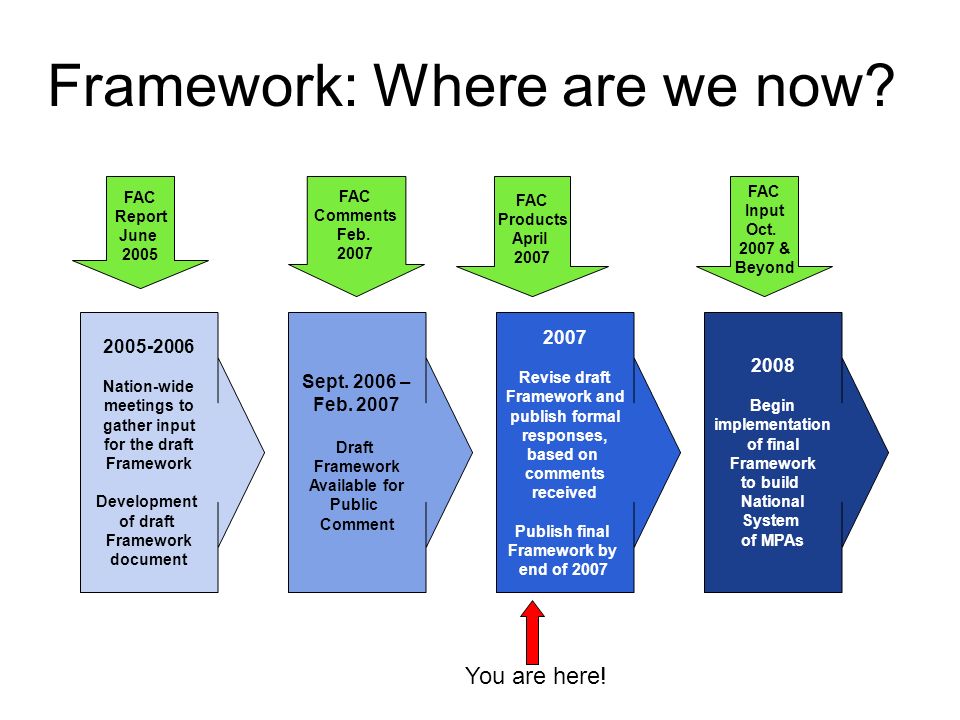 Framework: Where are we now?

FAC Report June 2005

FAC Comments Feb. 2007

FAC Products April 2007

FAC Input Oct. 2007 & Beyond

2005-2006

Nation-wide meetings to gather input for the draft Framework

Development of draft Framework document

Sept. 2006 – Feb. 2007

Draft Framework Available for Public Comment

2007

Revise draft Framework and publish formal responses, based on comments received

Publish final Framework by end of 2007

2008

Begin implementation of final Framework to build National System of MPAs

You are here!